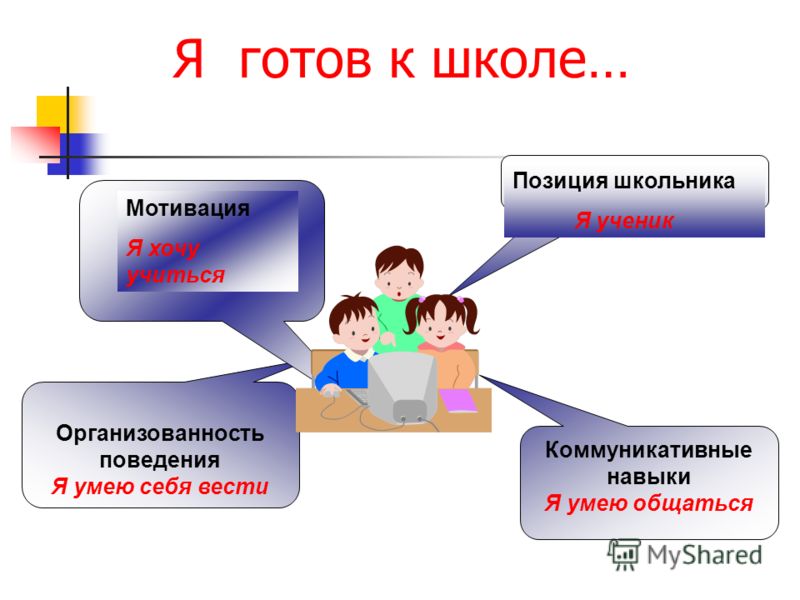 Я готов к школе…

Мотивация
Я хочу учиться

Позиция школьника
Я ученик

Организованность поведения
Я умею себя вести

Коммуникативные навыки
Я умею общаться

MyShared